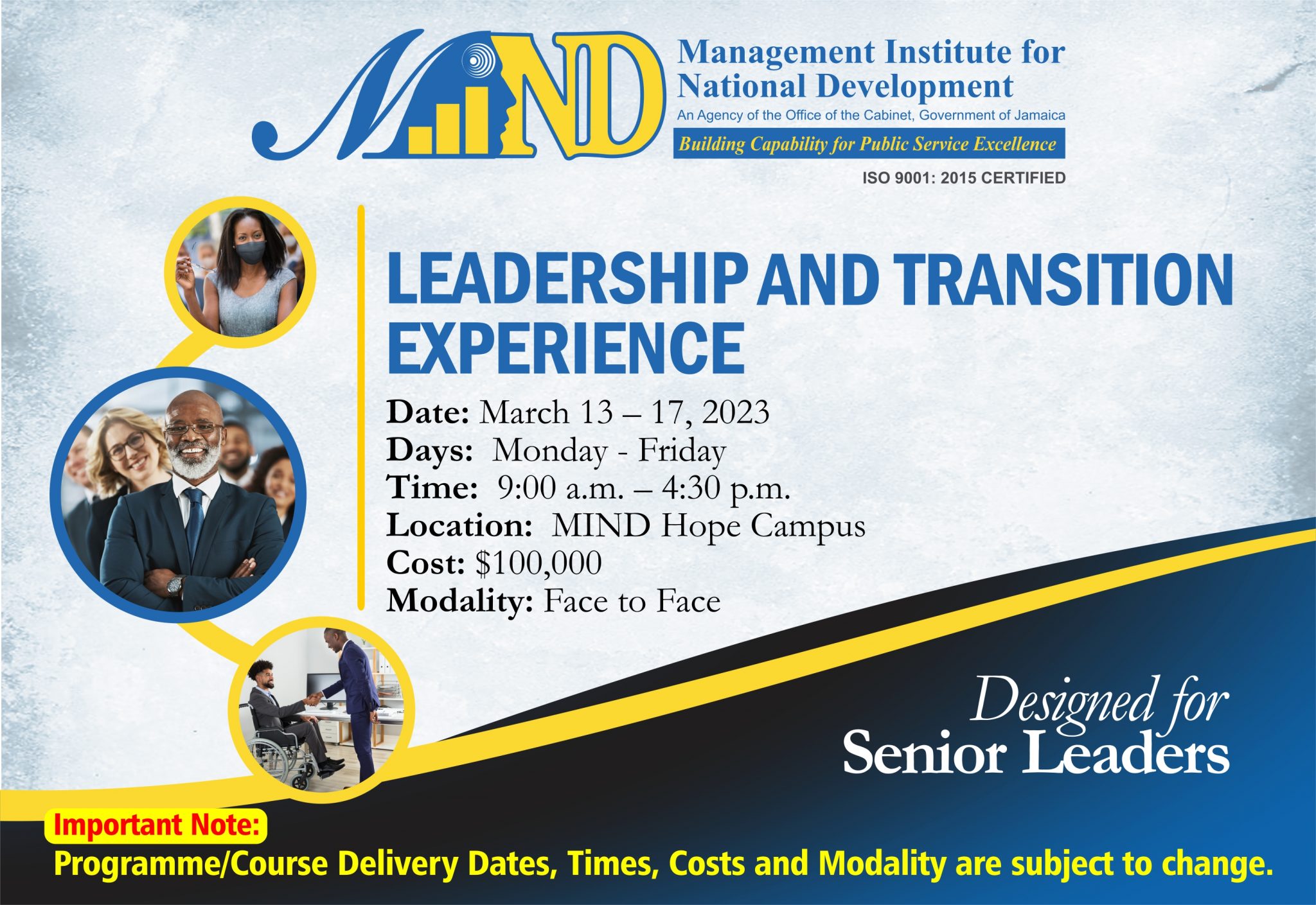 MIND

Management Institute for National Development

An Agency of the Office of the Cabinet, Government of Jamaica

Building Capability for Public Service Excellence

ISO 9001: 2015 CERTIFIED

LEADERSHIP AND TRANSITION EXPERIENCE

Date: March 13 – 17, 2023
Days: Monday - Friday
Time: 9:00 a.m. – 4:30 p.m.
Location: MIND Hope Campus
Cost: $100,000
Modality: Face to Face

Designed for Senior Leaders

Important Note:
Programme/Course Delivery Dates, Times, Costs and Modality are subject to change.